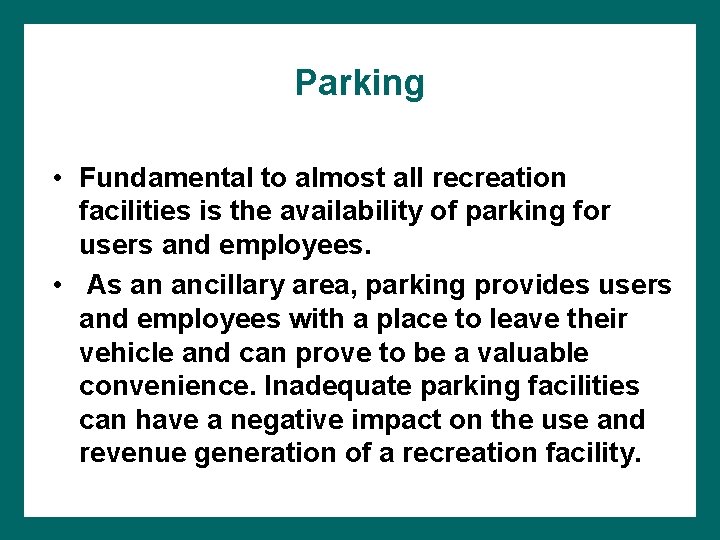 Parking

• Fundamental to almost all recreation facilities is the availability of parking for users and employees.

• As an ancillary area, parking provides users and employees with a place to leave their vehicle and can prove to be a valuable convenience. Inadequate parking facilities can have a negative impact on the use and revenue generation of a recreation facility.